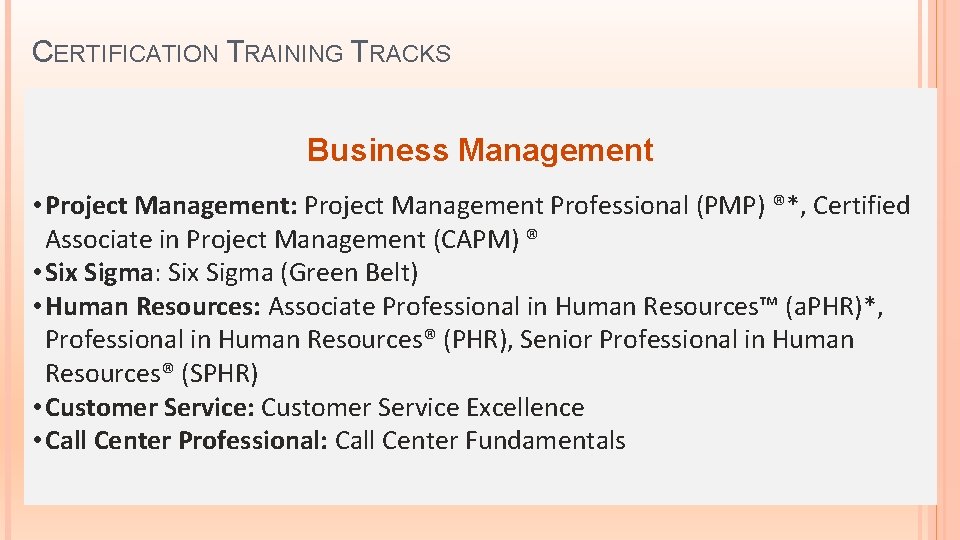 CERTIFICATION TRAINING TRACKS

Business Management

• Project Management: Project Management Professional (PMP) ®*, Certified Associate in Project Management (CAPM) ®
• Six Sigma: Six Sigma (Green Belt)
• Human Resources: Associate Professional in Human Resources™ (aPHR)*, Professional in Human Resources® (PHR), Senior Professional in Human Resources® (SPHR)
• Customer Service: Customer Service Excellence
• Call Center Professional: Call Center Fundamentals